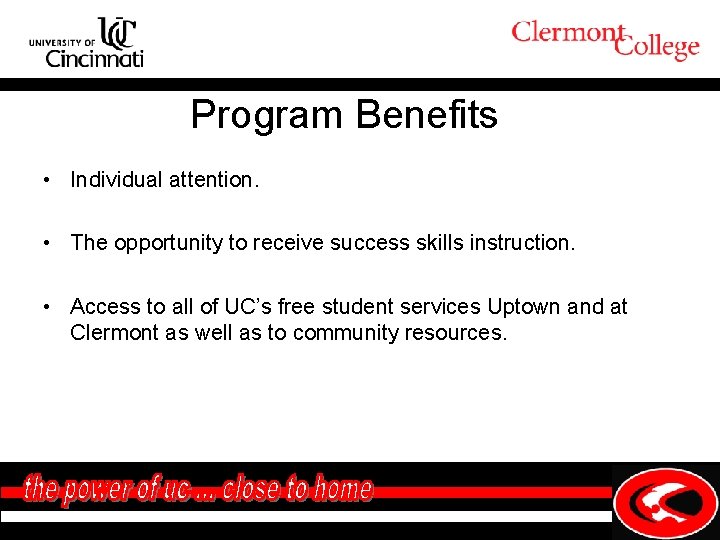 UNIVERSITY OF UC Cincinnati

Clermont College

Program Benefits

• Individual attention.

• The opportunity to receive success skills instruction.

• Access to all of UC's free student services Uptown and at Clermont as well as to community resources.

the power of uc ... close to home